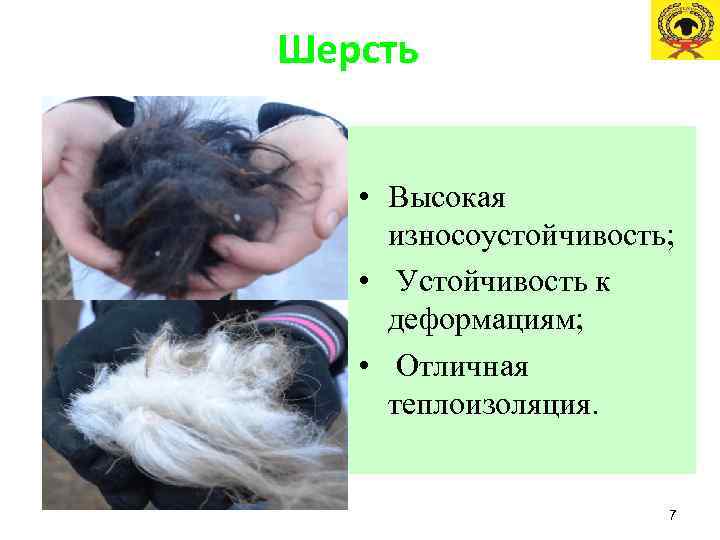 Шерсть

• Высокая износоустойчивость;
• Устойчивость к деформациям;
• Отличная теплоизоляция.

7